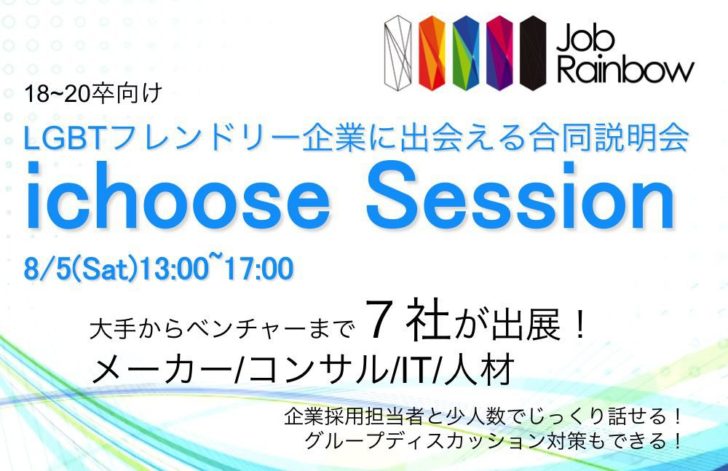 Job Rainbow

18~20卒向け

LGBTフレンドリー企業に出会える合同説明会

ichoose Session

8/5(Sat)13:00~17:00

大手からベンチャーまで ７社が出展！

メーカー/コンサル/IT/人材

企業採用担当者と少人数でじっくり話せる！
グループディスカッション対策もできる！